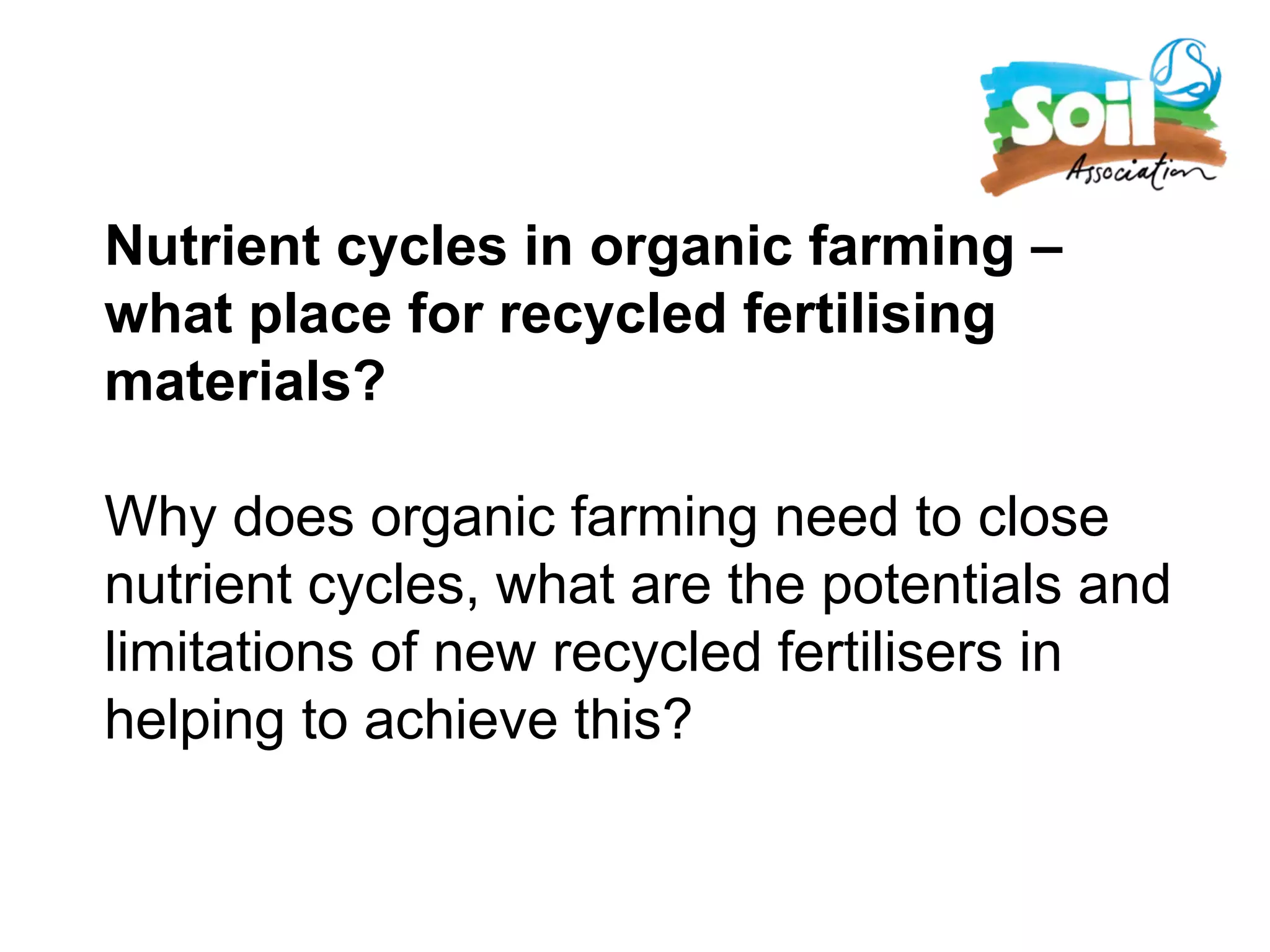 Soil Association

Nutrient cycles in organic farming – what place for recycled fertilising materials?

Why does organic farming need to close nutrient cycles, what are the potentials and limitations of new recycled fertilisers in helping to achieve this?